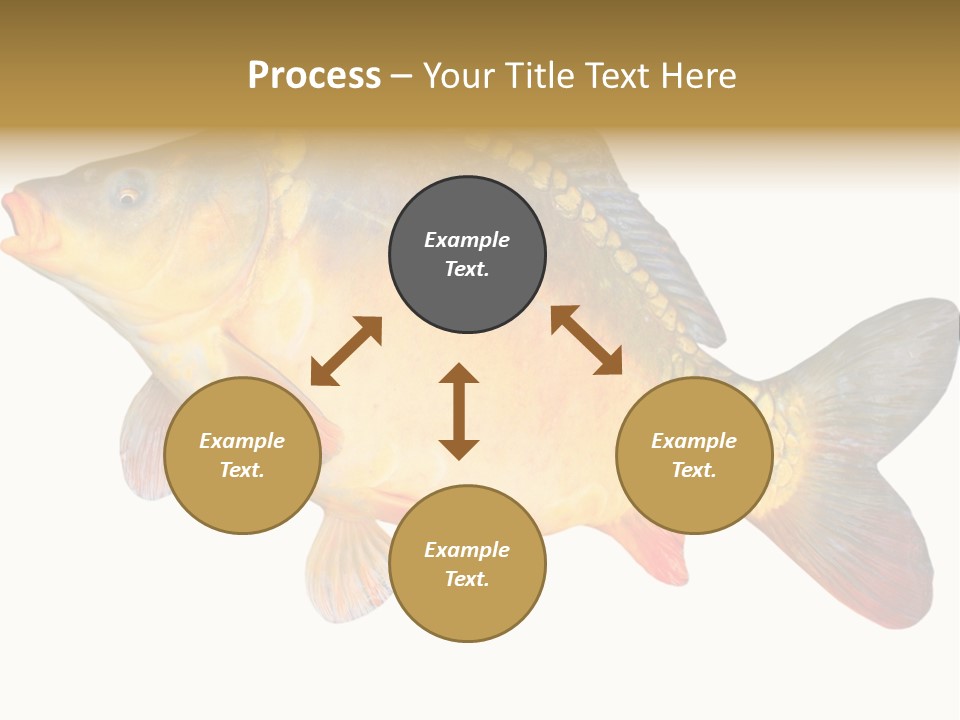 Process – Your Title Text Here

Example Text.

Example Text.

Example Text.

Example Text.